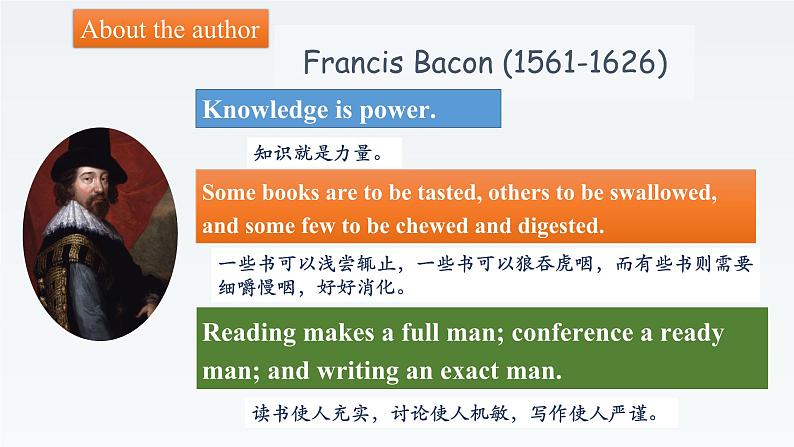 About the author

Francis Bacon (1561-1626)

Knowledge is power.

知识就是力量。

Some books are to be tasted, others to be swallowed, and some few to be chewed and digested.

一些书可以浅尝辄止，一些书可以狼吞虎咽，而有些书则需要细嚼慢咽，好好消化。

Reading makes a full man; conference a ready man; and writing an exact man.

读书使人充实，讨论使人机敏，写作使人严谨。